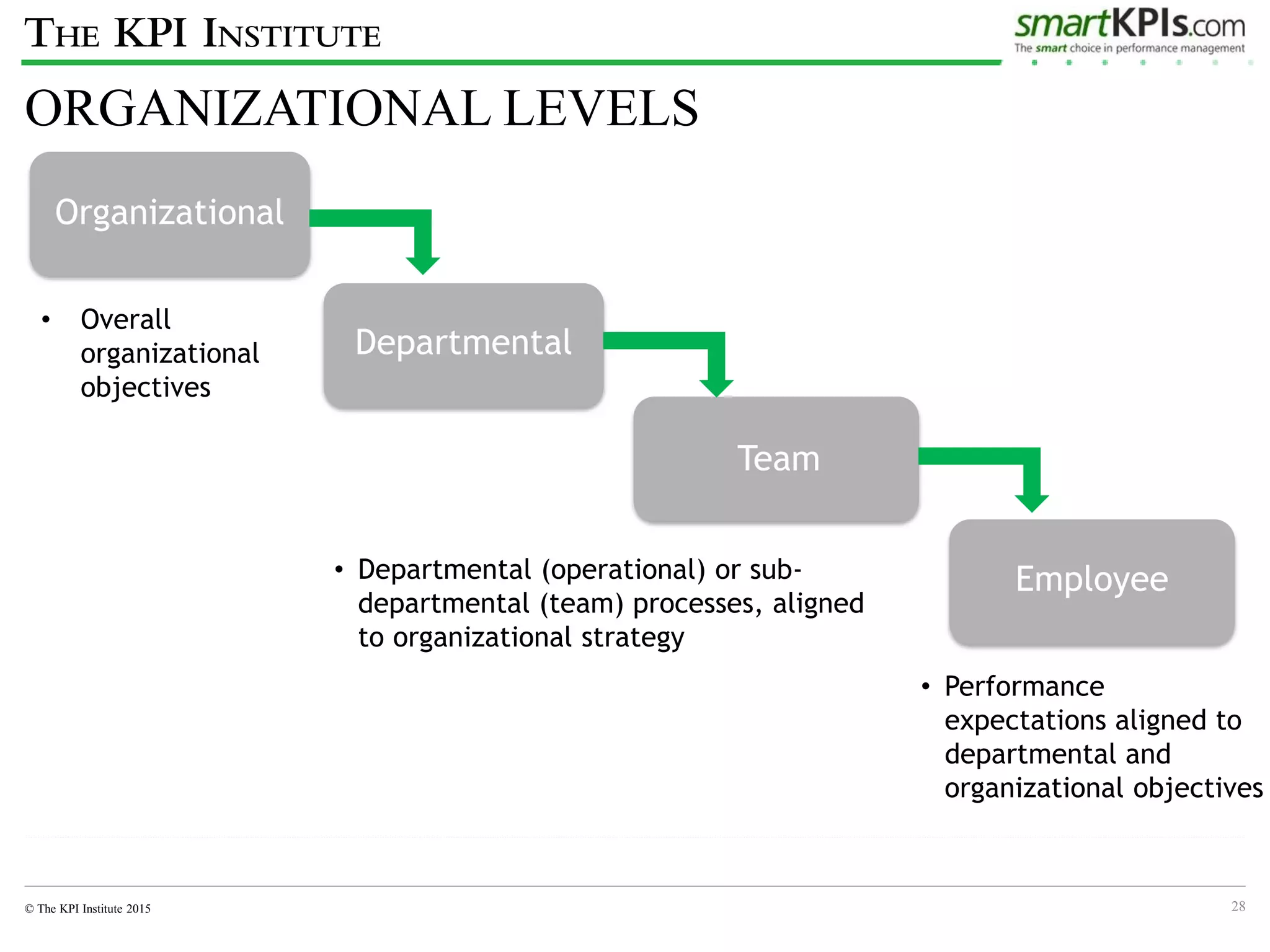 THE KPI INSTITUTE

smartKPIs.com
The smart choice in performance management

ORGANIZATIONAL LEVELS

Organizational

• Overall organizational objectives

Departmental

Team

• Departmental (operational) or sub-departmental (team) processes, aligned to organizational strategy

Employee

• Performance expectations aligned to departmental and organizational objectives

© The KPI Institute 2015

28